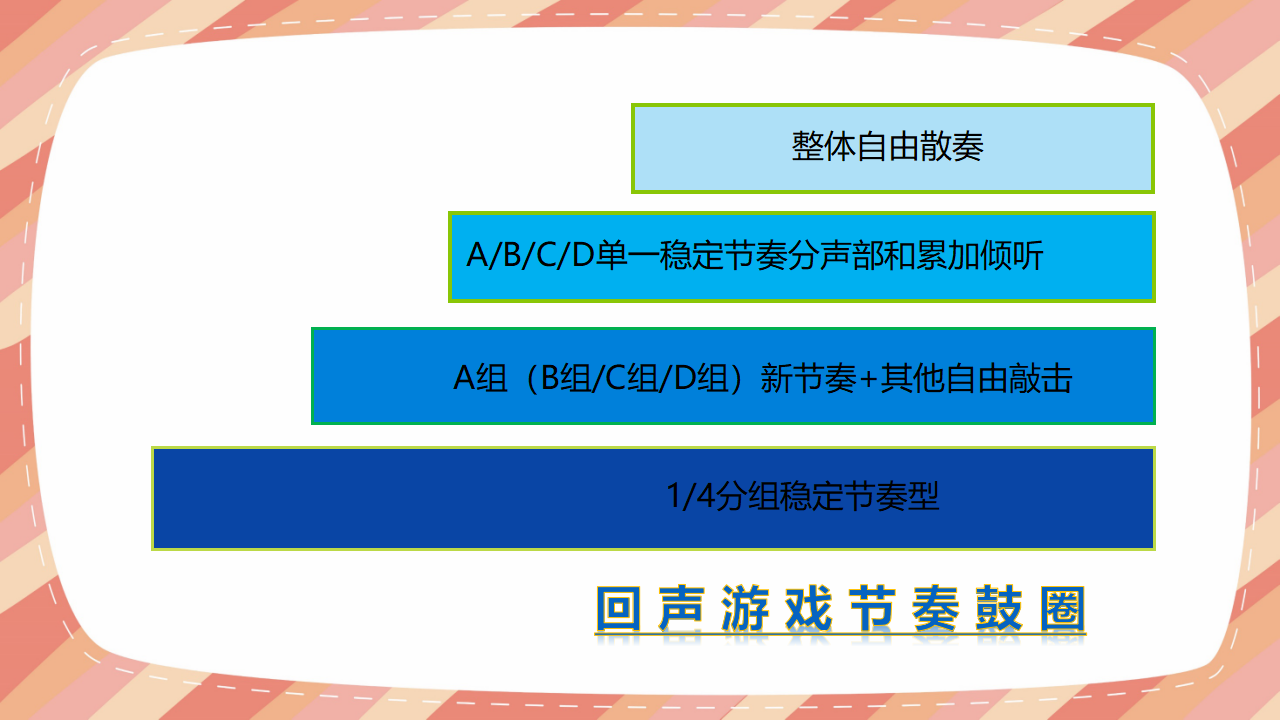 整体自由散奏

A/B/C/D单一稳定节奏分声部和累加倾听

A组（B组/C组/D组）新节奏+其他自由敲击

1/4分组稳定节奏型

回声游戏节奏鼓圈